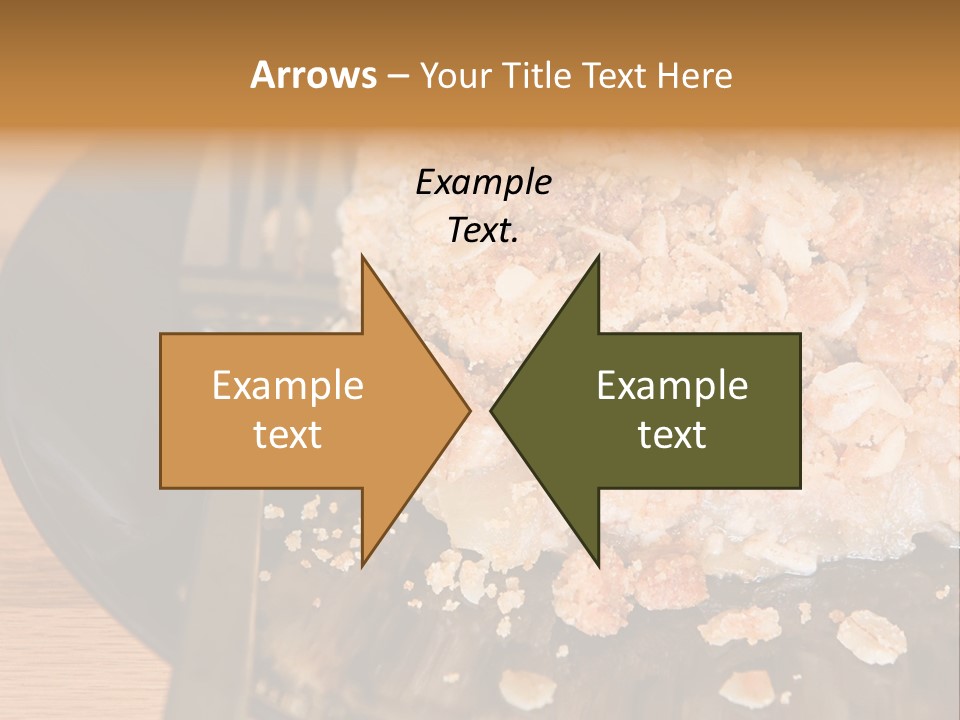 Arrows – Your Title Text Here

Example Text.

Example text

Example text